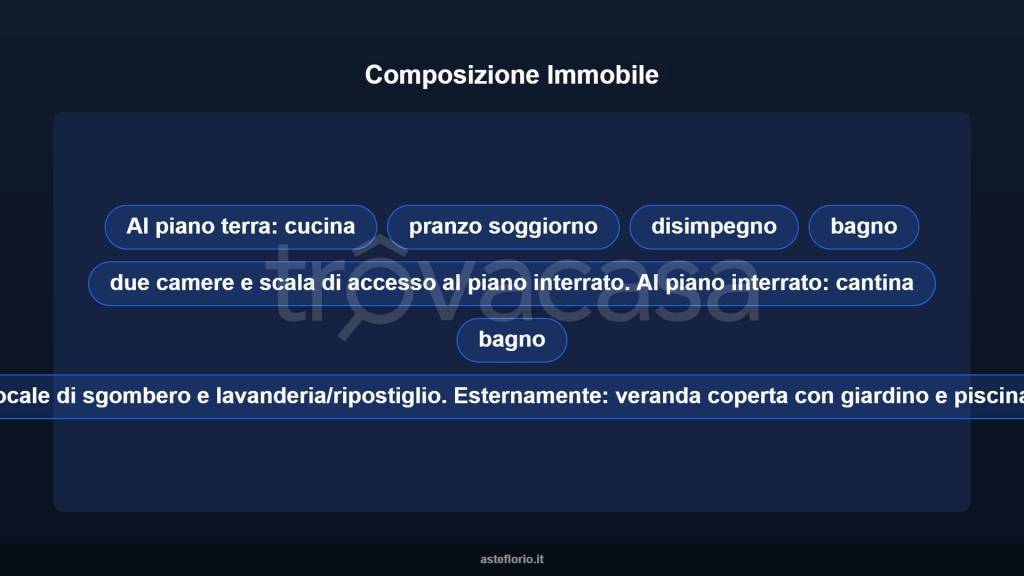 Composizione Immobile

Al piano terra: cucina

pranzo soggiorno

disimpegno

bagno

due camere e scala di accesso al piano interrato. Al piano interrato: cantina

bagno

ocale di sgombero e lavanderia/ripostiglio. Esternamente: veranda coperta con giardino e piscina

trovacasa

asteflorio.it